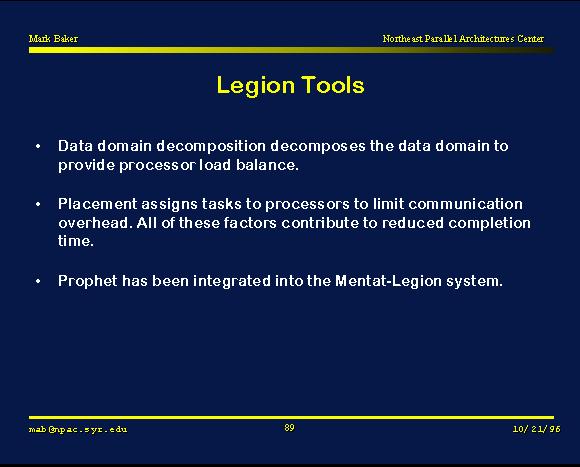 Mark Baker

Northeast Parallel Architectures Center

Legion Tools

• Data domain decomposition decomposes the data domain to provide processor load balance.

• Placement assigns tasks to processors to limit communication overhead. All of these factors contribute to reduced completion time.

• Prophet has been integrated into the Mentat-Legion system.

mab@npac.syr.edu

89

10/21/96